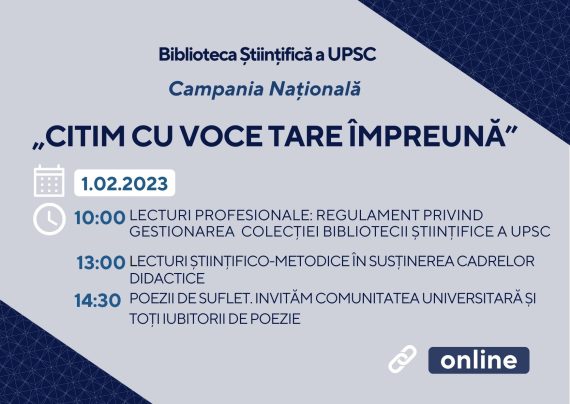 Biblioteca Științifică a UPSC

Campania Națională

„CITIM CU VOCE TARE ÎMPREUNĂ”

1.02.2023

10:00 LECTURI PROFESIONALE: REGULAMENT PRIVIND GESTIONAREA COLECȚIEI BIBLIOTECII ȘTIINȚIFICE A UPSC

13:00 LECTURI ȘTIINȚIFICO-METODICE ÎN SUSȚINEREA CADRELOR DIDACTICE

14:30 POEZII DE SUFLET. INVITĂM COMUNITATEA UNIVERSITARĂ ȘI TOȚI IUBITORII DE POEZIE

online